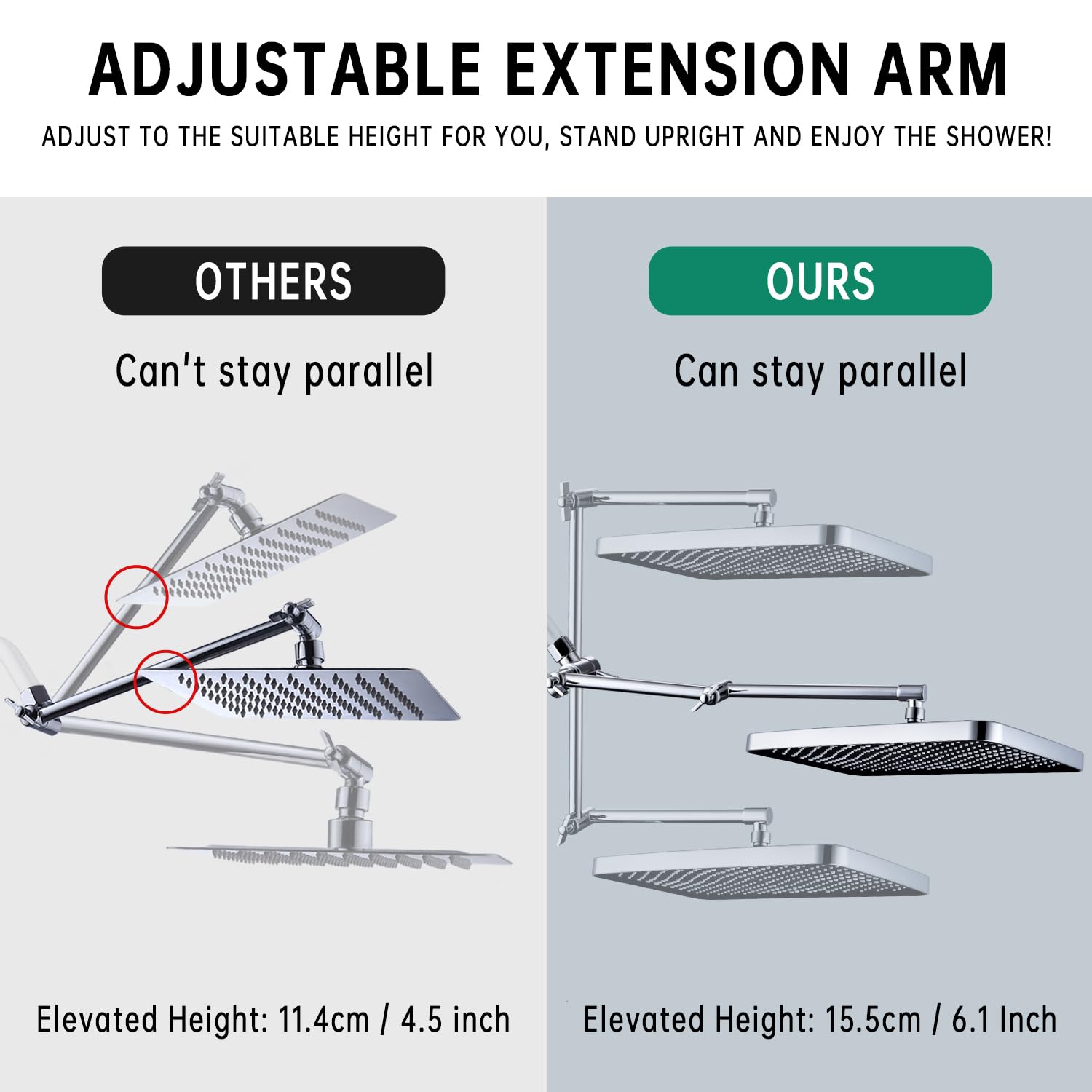 ADJUSTABLE EXTENSION ARM

ADJUST TO THE SUITABLE HEIGHT FOR YOU, STAND UPRIGHT AND ENJOY THE SHOWER!

OTHERS

Can't stay parallel

Elevated Height: 11.4cm / 4.5 inch

OURS

Can stay parallel

Elevated Height: 15.5cm / 6.1 Inch